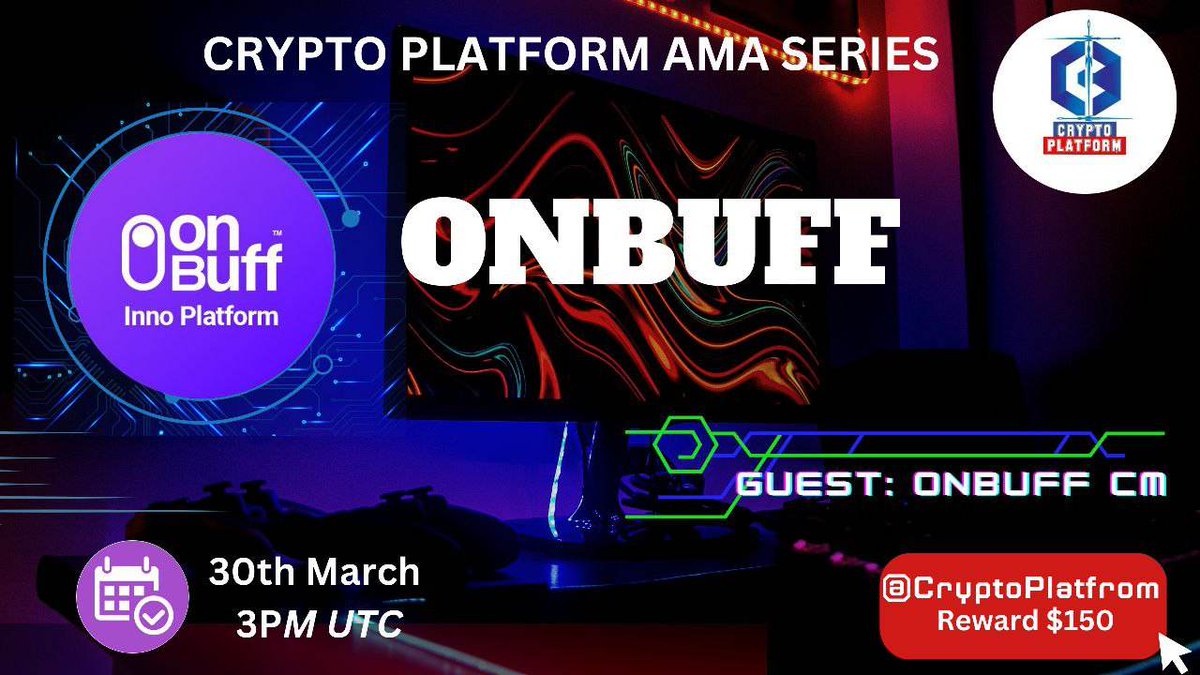 CRYPTO PLATFORM AMA SERIES

CRYPTO PLATFORM

on Buff™
Inno Platform

ONBUFF

GUEST: ONBUFF CM

30th March
3PM UTC

@CryptoPlatfrom
Reward $150